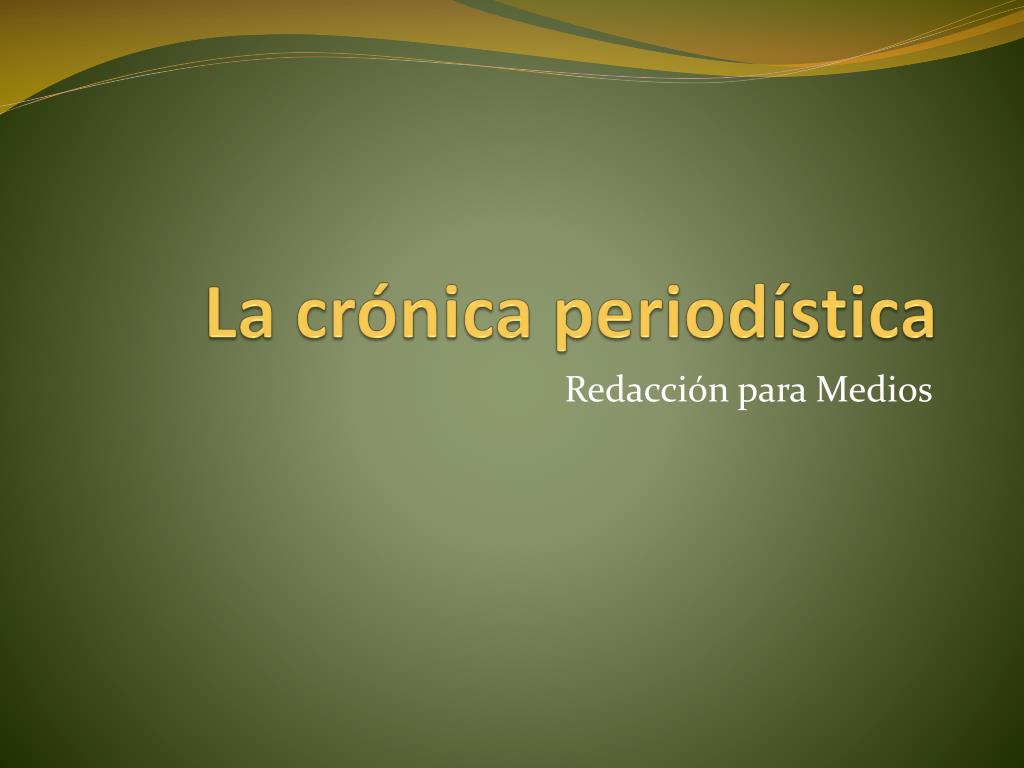 La crónica periodística

Redacción para Medios